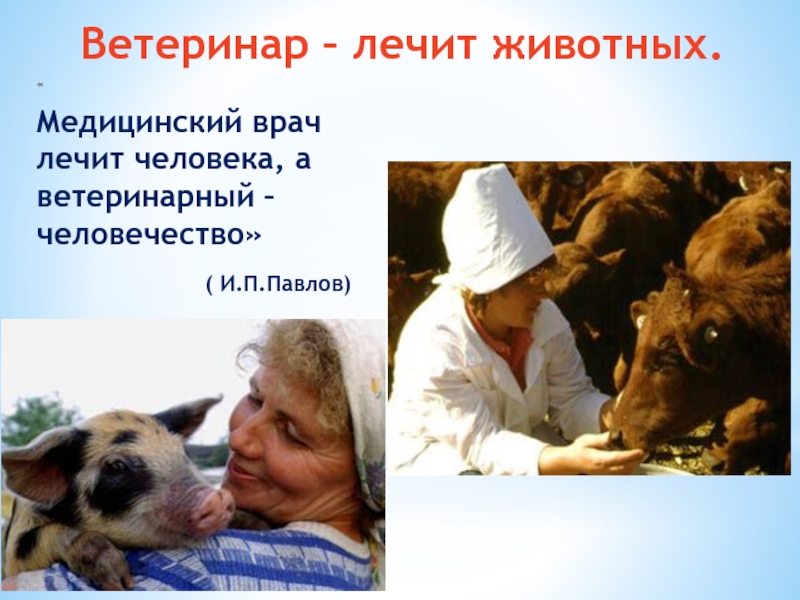 Ветеринар – лечит животных.

«

Медицинский врач лечит человека, а ветеринарный – человечество»

( И.П.Павлов)